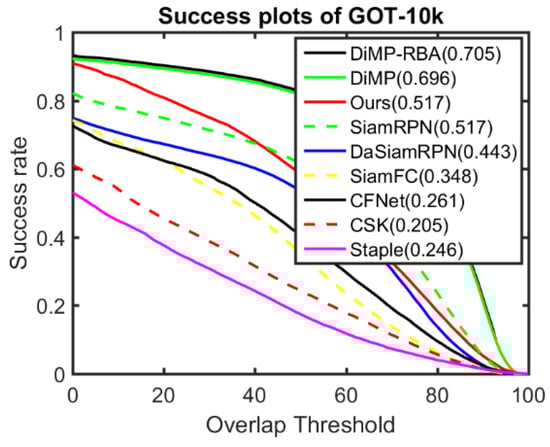 Success plots of GOT-10k

DiMP-RBA(0.705)
DiMP(0.696)
Ours(0.517)
SiamRPN(0.517)
DaSiamRPN(0.443)
SiamFC(0.348)
CFNet(0.261)
CSK(0.205)
Staple(0.246)

Success rate

1
0.8
0.6
0.4
0.2
0

0
20
40
60
80
100

Overlap Threshold